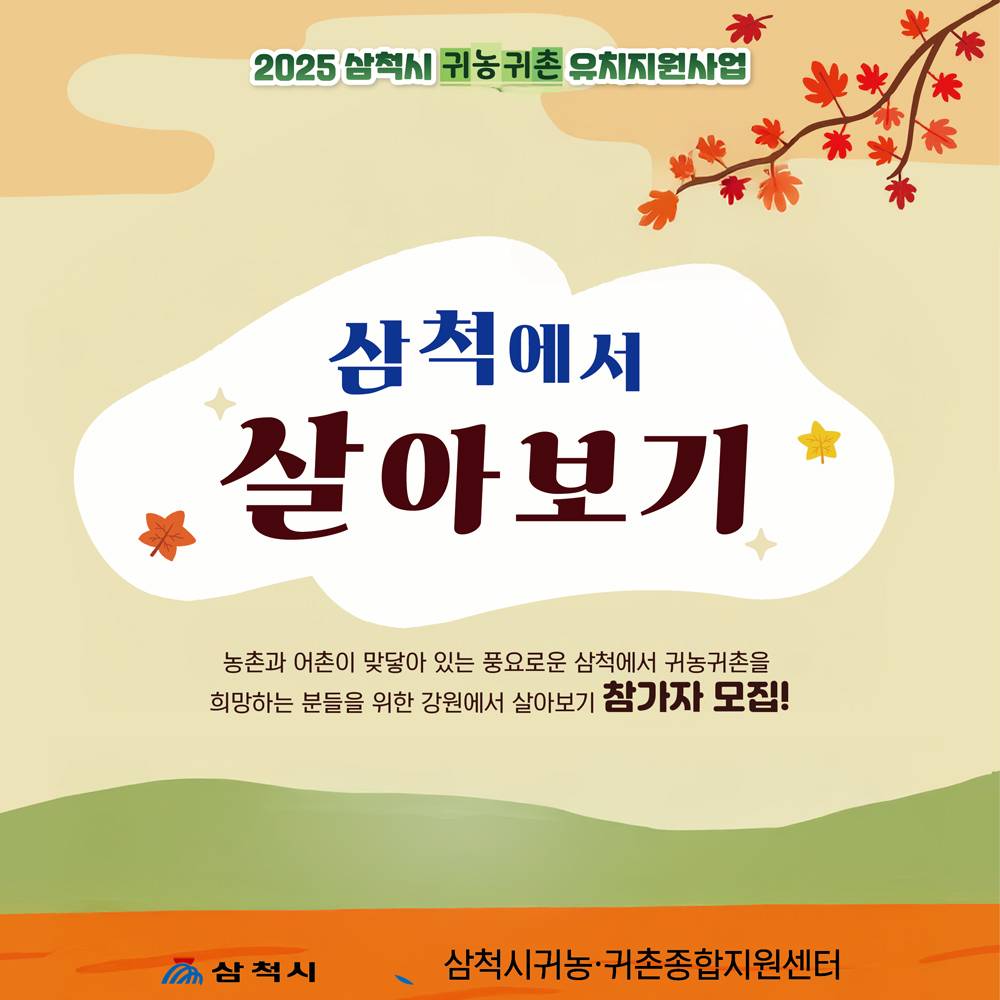 2025 삼척시 귀농귀촌 유치지원사업

삼척에서
살아보기

농촌과 어촌이 맞닿아 있는 풍요로운 삼척에서 귀농귀촌을 희망하는 분들을 위한 강원에서 살아보기 참가자 모집!

삼척시

삼척시귀농·귀촌종합지원센터